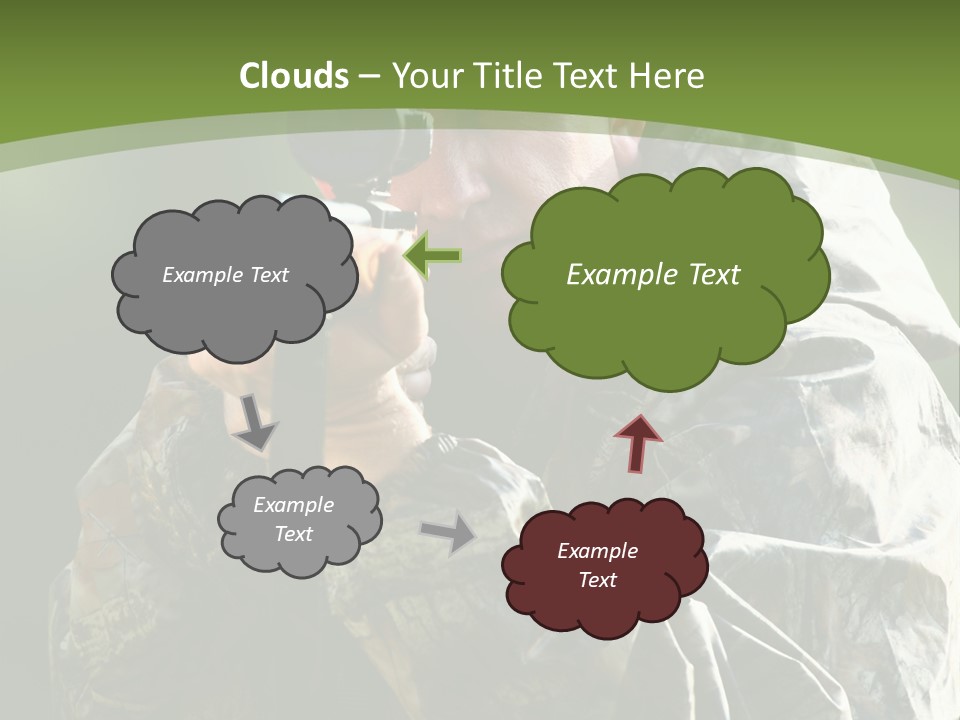 Clouds – Your Title Text Here

Example Text

Example Text

Example Text

Example Text